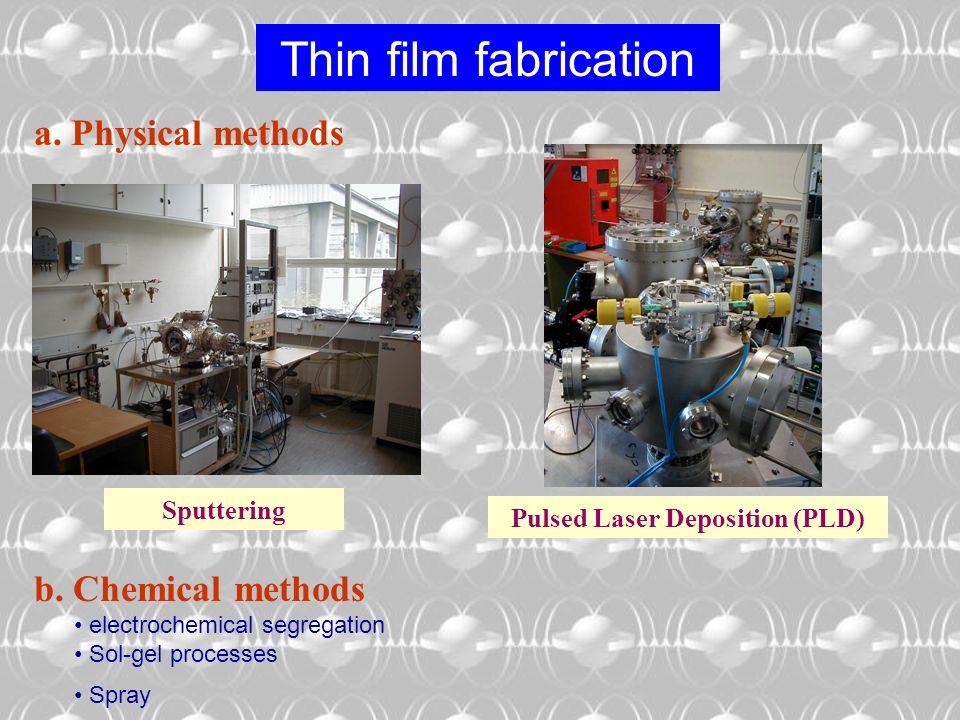 Thin film fabrication

a. Physical methods

Sputtering

Pulsed Laser Deposition (PLD)

b. Chemical methods

• electrochemical segregation
• Sol-gel processes

• Spray